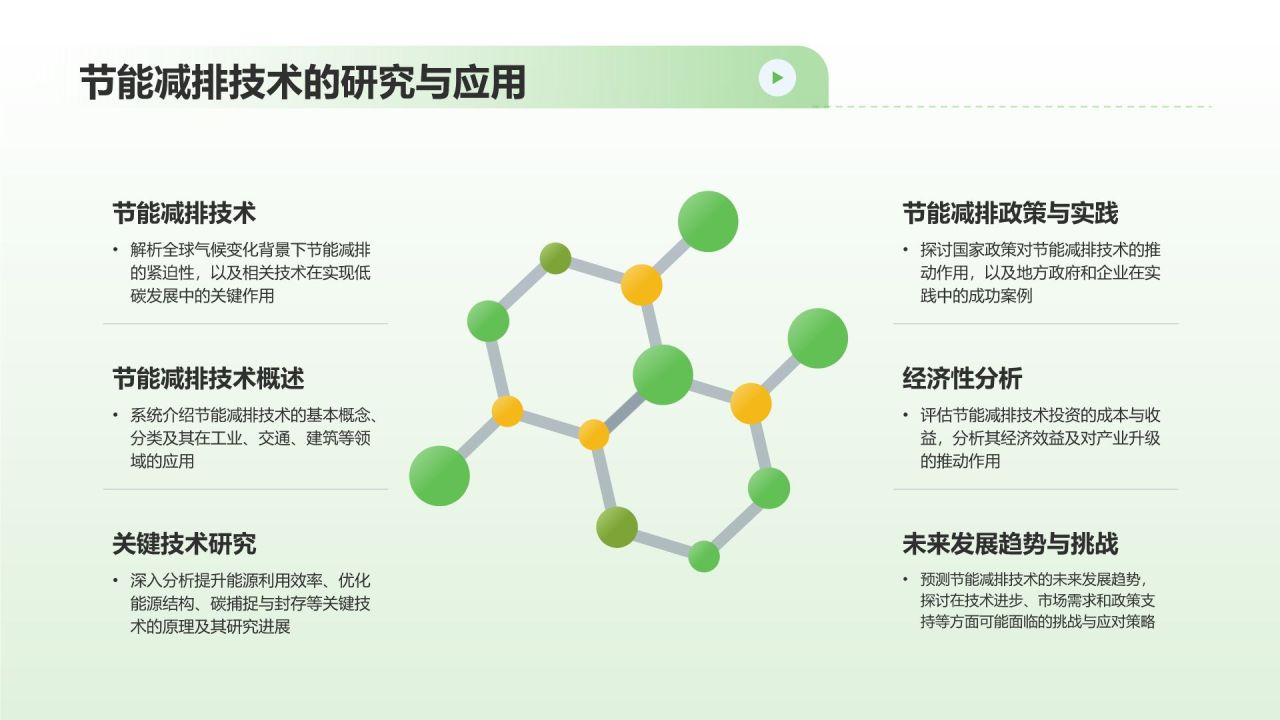 节能减排技术的研究与应用

节能减排技术

• 解析全球气候变化背景下节能减排的紧迫性，以及相关技术在实现低碳发展中的关键作用

节能减排技术概述

• 系统介绍节能减排技术的基本概念、分类及其在工业、交通、建筑等领域的应用

关键技术研究

• 深入分析提升能源利用效率、优化能源结构、碳捕捉与封存等关键技术的原理及其研究进展

节能减排政策与实践

• 探讨国家政策对节能减排技术的推动作用，以及地方政府和企业在实践中的成功案例

经济性分析

• 评估节能减排技术投资的成本与收益，分析其经济效益及对产业升级的推动作用

未来发展趋势与挑战

• 预测节能减排技术的未来发展趋势，探讨在技术进步、市场需求和政策支持等方面可能面临的挑战与应对策略